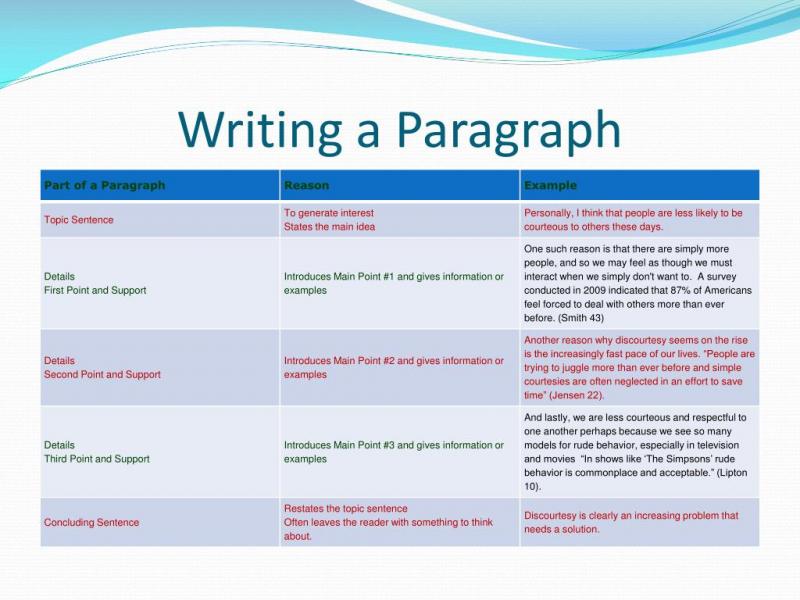 Writing a Paragraph

| Part of a Paragraph | Reason | Example |
|---|---|---|
| Topic Sentence | To generate interest States the main idea | Personally, I think that people are less likely to be courteous to others these days. |
| Details First Point and Support | Introduces Main Point #1 and gives information or examples | One such reason is that there are simply more people, and so we may feel as though we must interact when we simply don't want to. A survey conducted in 2009 indicated that 87% of Americans feel forced to deal with others more than ever before. (Smith 43) |
| Details Second Point and Support | Introduces Main Point #2 and gives information or examples | Another reason why discourtesy seems on the rise is the increasingly fast pace of our lives. "People are trying to juggle more than ever before and simple courtesies are often neglected in an effort to save time" (Jensen 22). |
| Details Third Point and Support | Introduces Main Point #3 and gives information or examples | And lastly, we are less courteous and respectful to one another perhaps because we see so many models for rude behavior, especially in television and movies "In shows like 'The Simpsons' rude behavior is commonplace and acceptable." (Lipton 10). |
| Concluding Sentence | Restates the topic sentence Often leaves the reader with something to think about. | Discourtesy is clearly an increasing problem that needs a solution. |